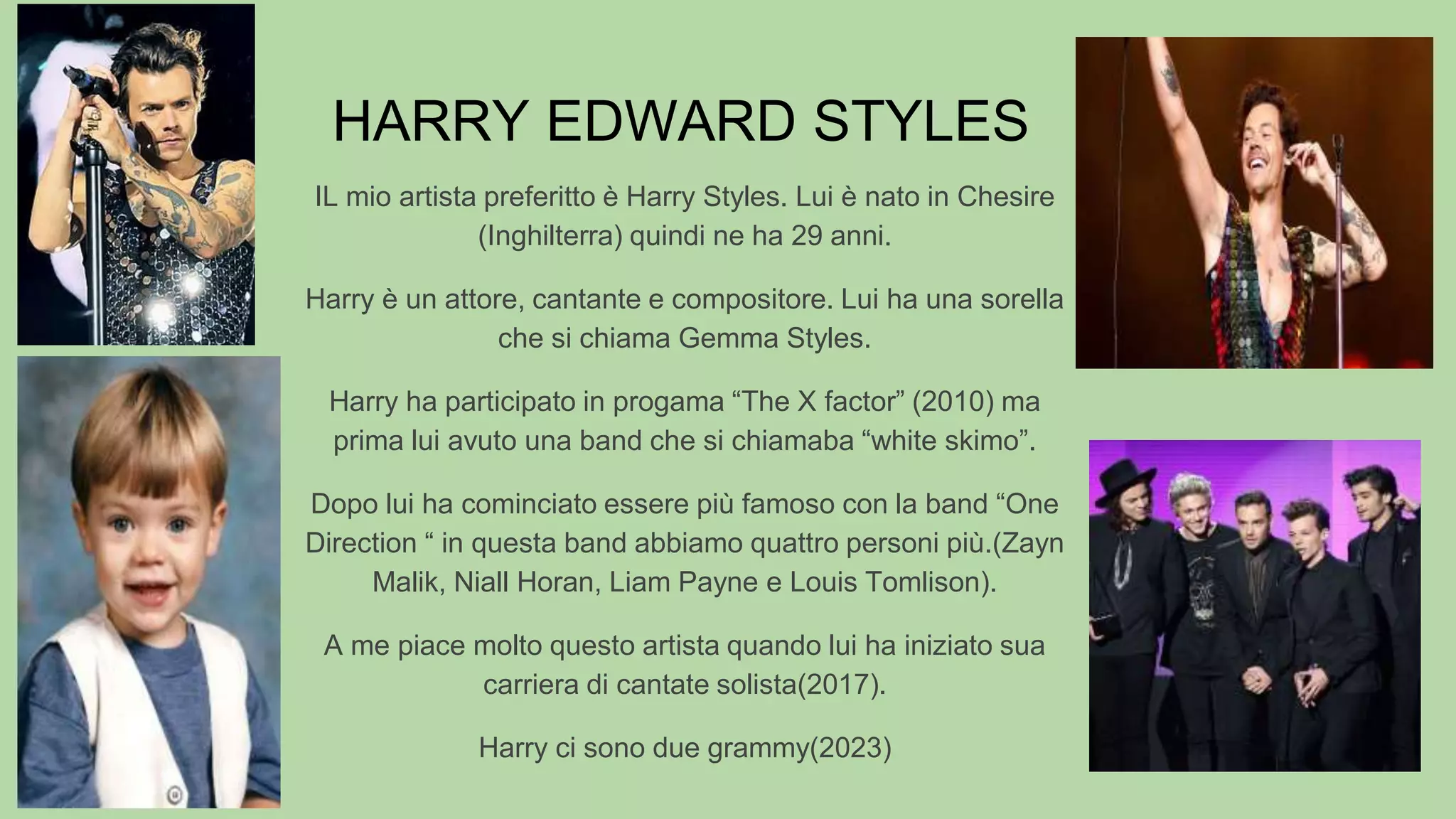 HARRY EDWARD STYLES

IL mio artista preferitto è Harry Styles. Lui è nato in Chesire (Inghilterra) quindi ne ha 29 anni.

Harry è un attore, cantante e compositore. Lui ha una sorella che si chiama Gemma Styles.

Harry ha participato in progama “The X factor” (2010) ma prima lui avuto una band che si chiamaba “white skimo”.

Dopo lui ha cominciato essere più famoso con la band “One Direction “ in questa band abbiamo quattro personi più.(Zayn Malik, Niall Horan, Liam Payne e Louis Tomlison).

A me piace molto questo artista quando lui ha iniziato sua carriera di cantate solista(2017).

Harry ci sono due grammy(2023)